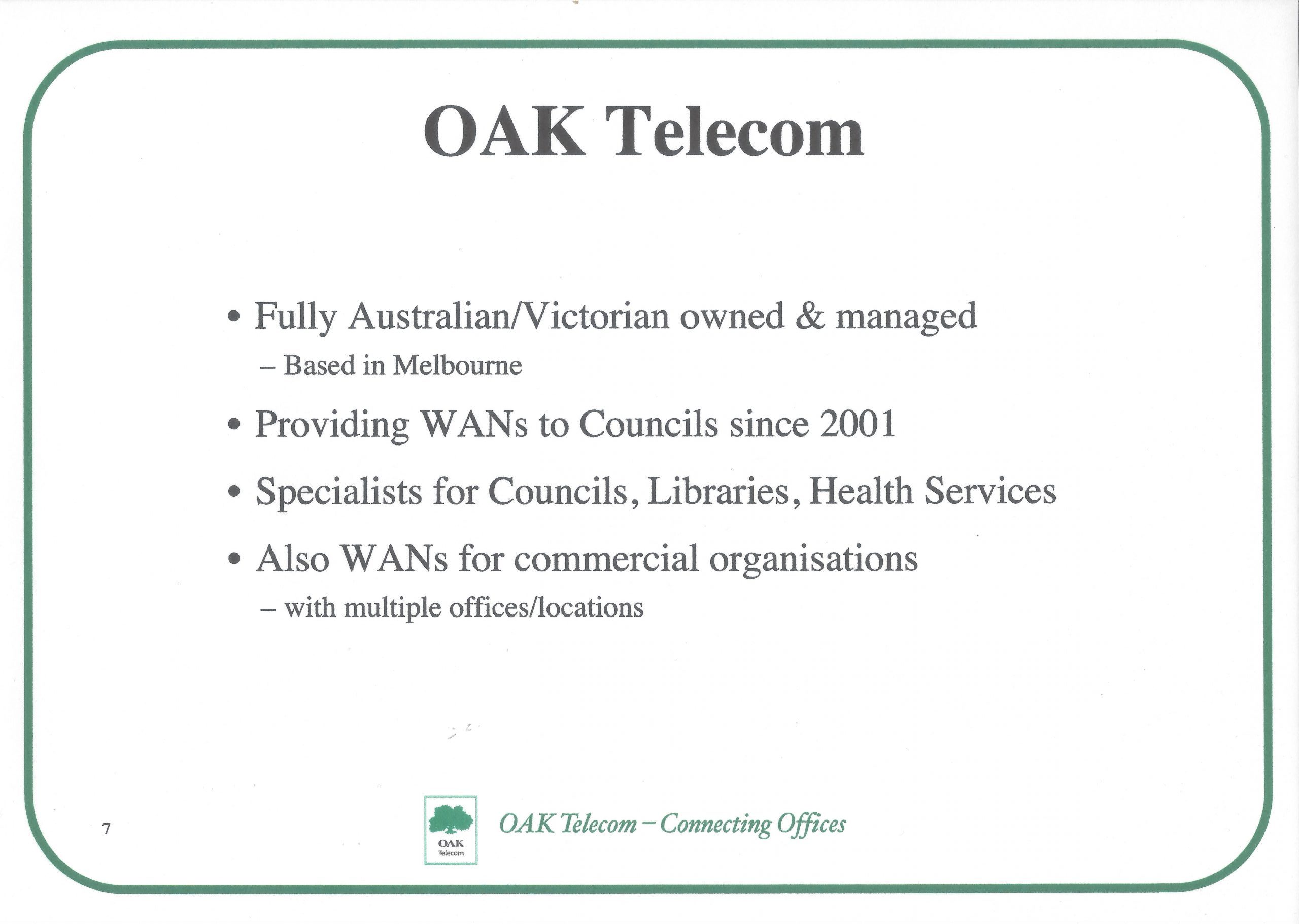 OAK Telecom

• Fully Australian/Victorian owned & managed
– Based in Melbourne

• Providing WANs to Councils since 2001

• Specialists for Councils, Libraries, Health Services

• Also WANs for commercial organisations
– with multiple offices/locations

7

OAK
Telecom

OAK Telecom – Connecting Offices